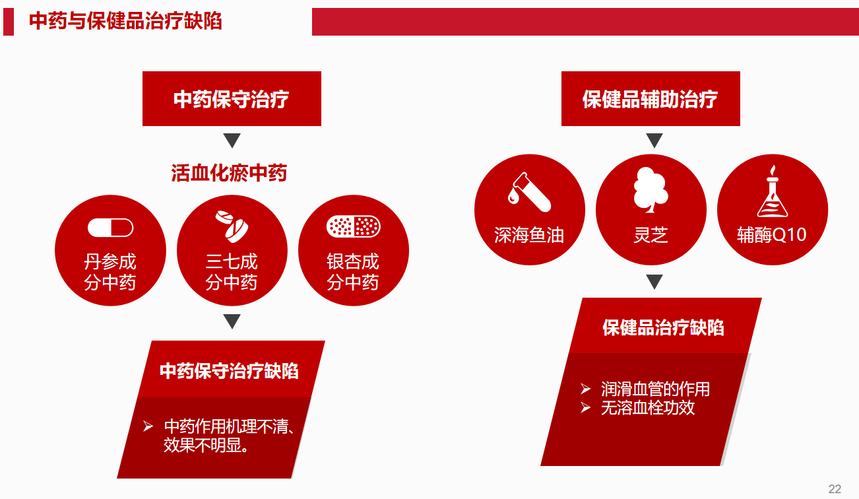 中药与保健品治疗缺陷

中药保守治疗

活血化瘀中药

丹参成分中药

三七成分中药

银杏成分中药

中药保守治疗缺陷

➢ 中药作用机理不清、效果不明显。

保健品辅助治疗

深海鱼油

灵芝

辅酶Q10

保健品治疗缺陷

➢ 润滑血管的作用
➢ 无溶血栓功效

22